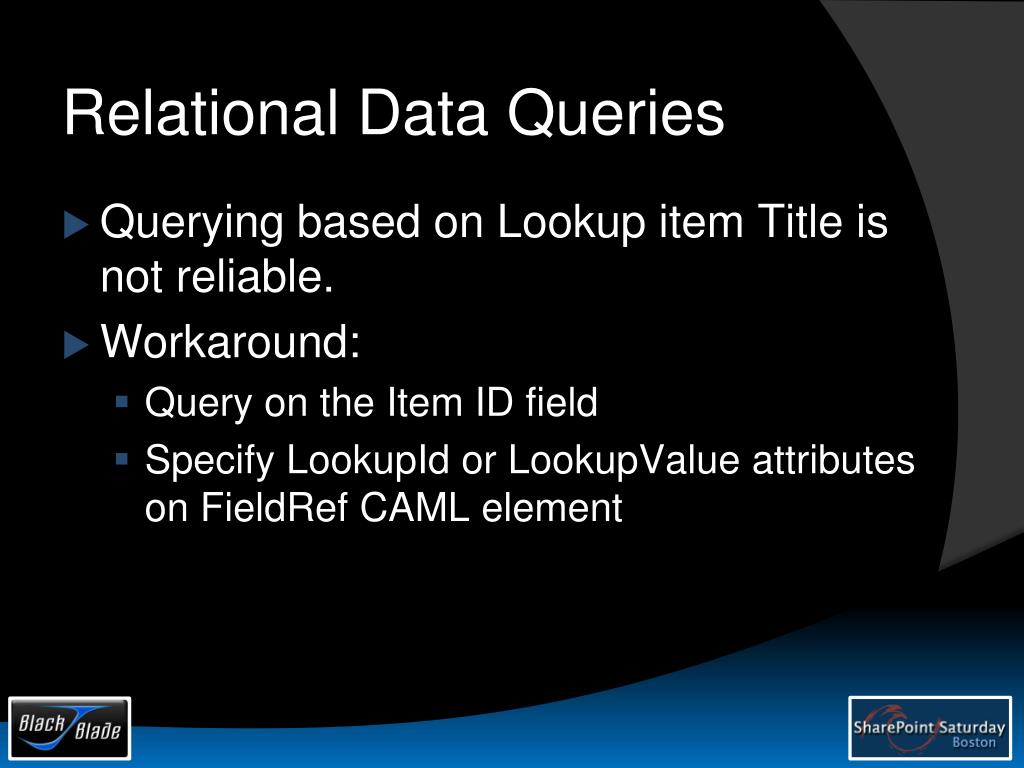 Relational Data Queries

Querying based on Lookup item Title is not reliable.

Workaround:

Query on the Item ID field

Specify LookupId or LookupValue attributes on FieldRef CAML element

Black Blade

SharePoint Saturday Boston